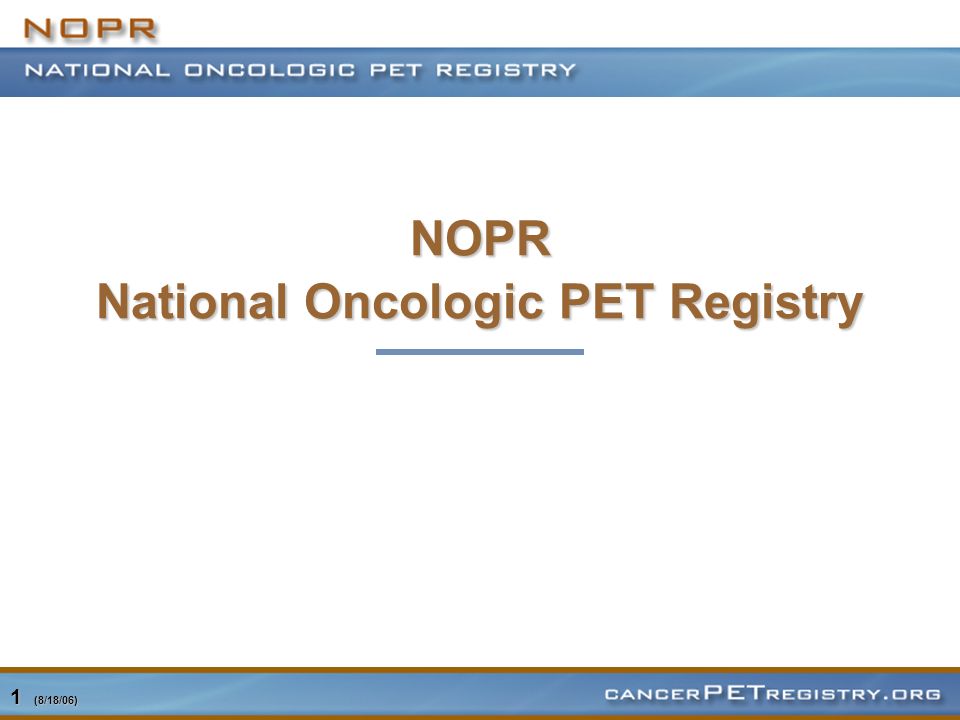 NOPR
NATIONAL ONCOLOGIC PET REGISTRY

NOPR
National Oncologic PET Registry

1 (8/18/06)

CANCERPETREGISTRY.ORG